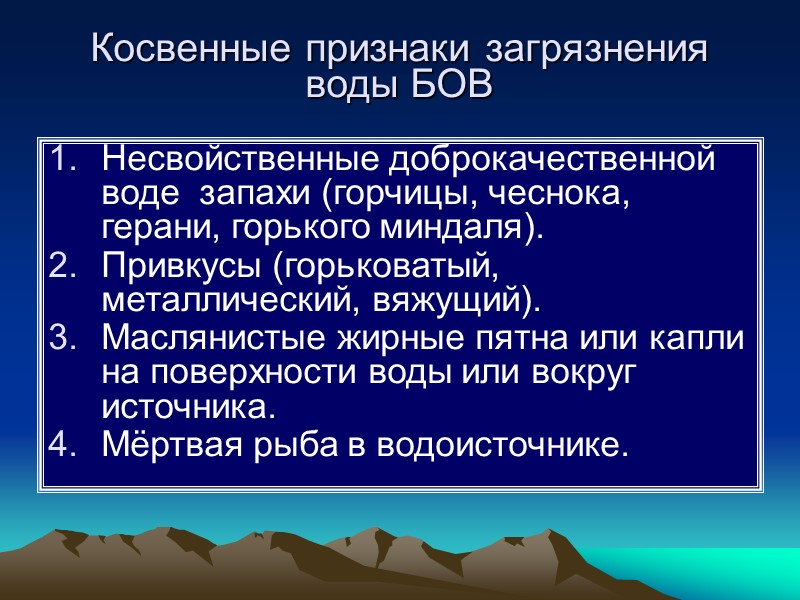 Косвенные признаки загрязнения воды БОВ

1. Несвойственные доброкачественной воде запахи (горчицы, чеснока, герани, горького миндаля).
2. Привкусы (горьковатый, металлический, вяжущий).
3. Маслянистые жирные пятна или капли на поверхности воды или вокруг источника.
4. Мёртвая рыба в водоисточнике.